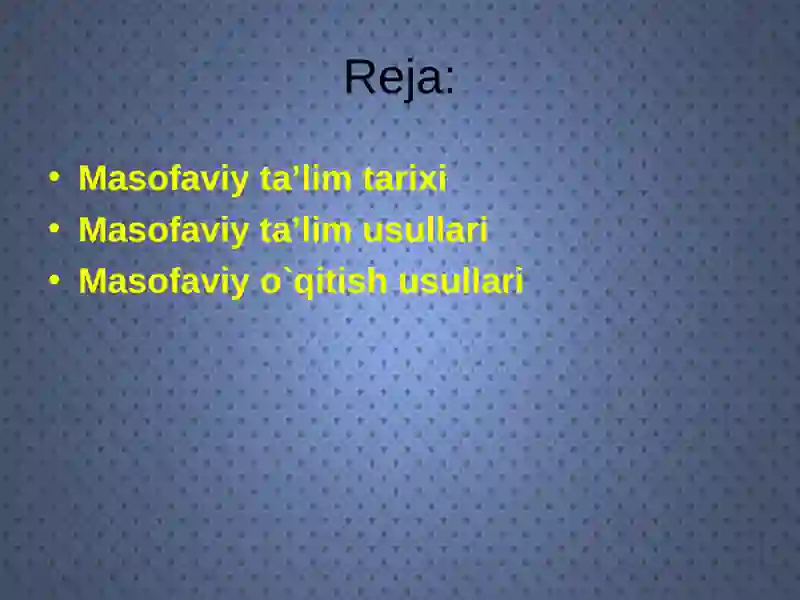 Reja:

• Masofaviy ta’lim tarixi
• Masofaviy ta’lim usullari
• Masofaviy o`qitish usullari